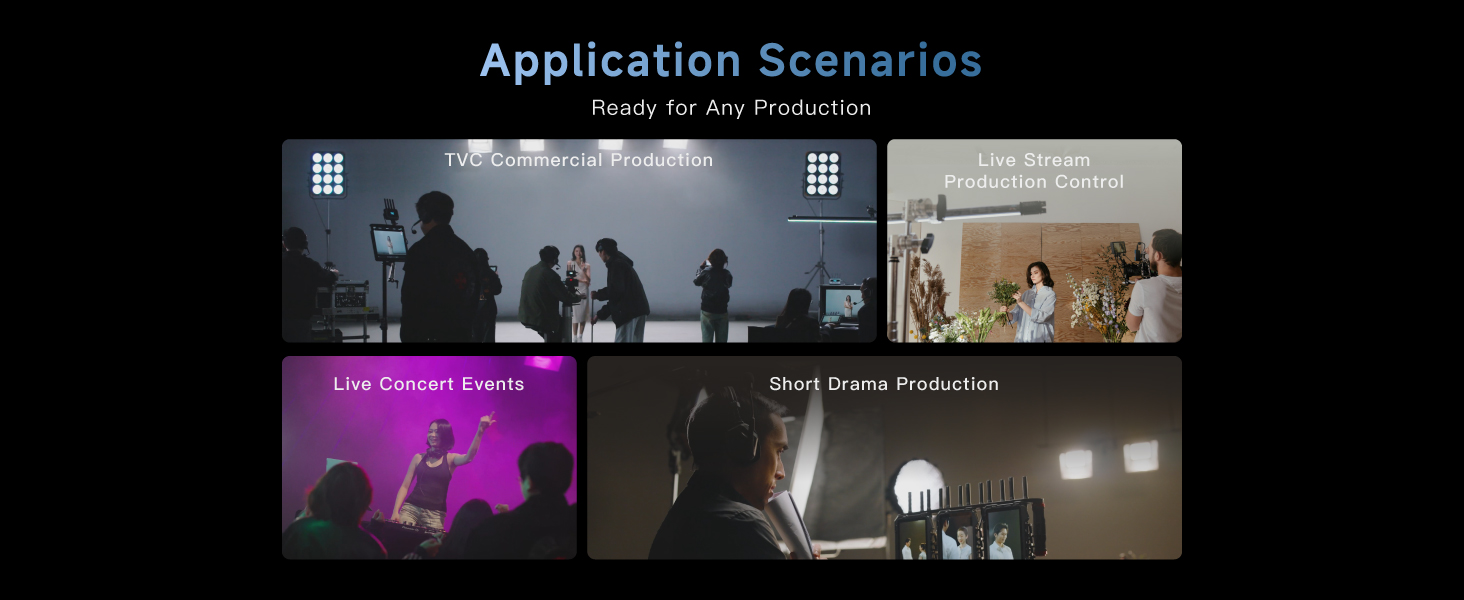 Application Scenarios

Ready for Any Production

TVC Commercial Production

Live Stream Production Control

Live Concert Events

Short Drama Production